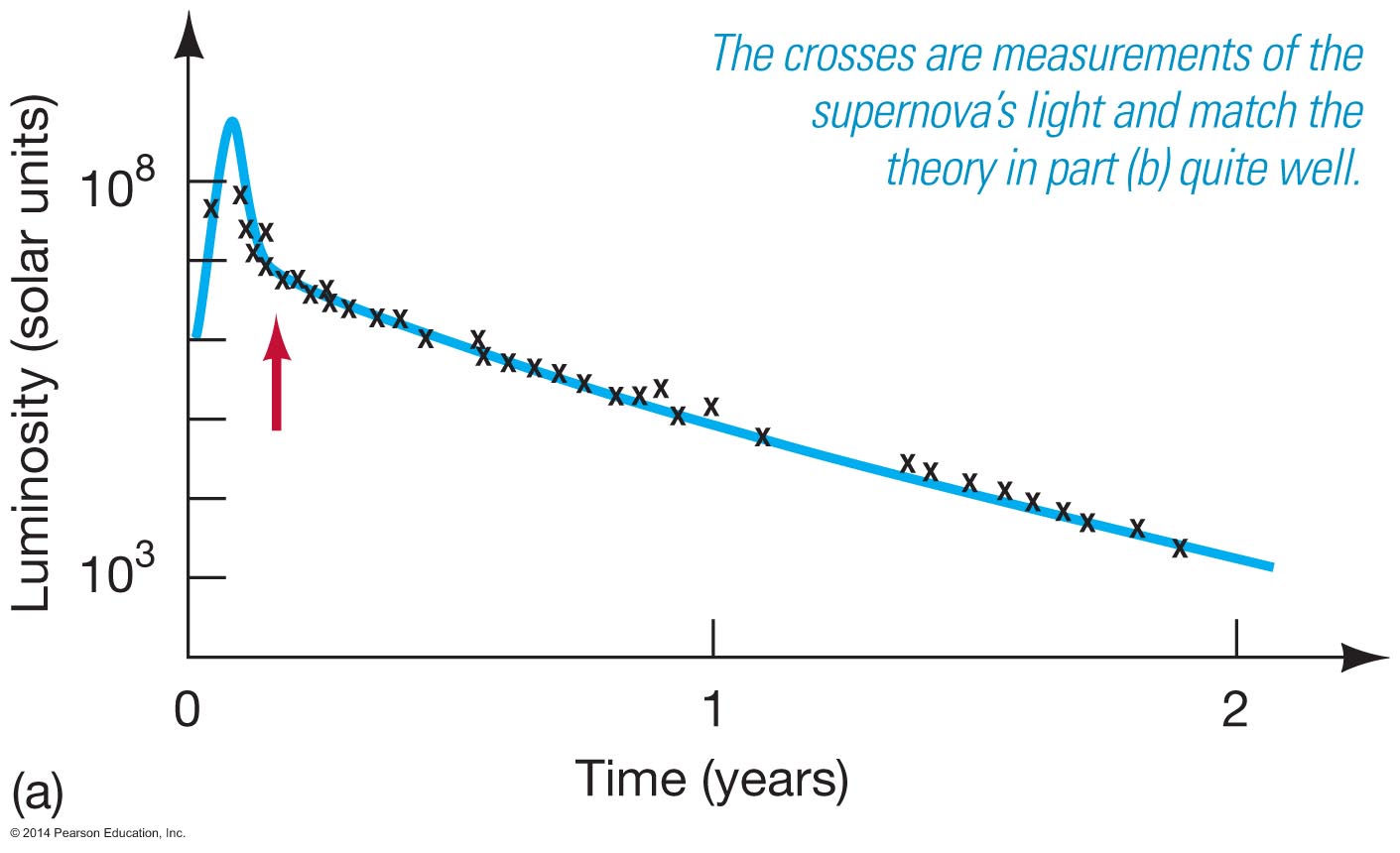 The crosses are measurements of the supernova's light and match the theory in part (b) quite well.

Luminosity (solar units)

$10^8$

$10^3$

0

1

2

Time (years)

(a)

© 2014 Pearson Education, Inc.